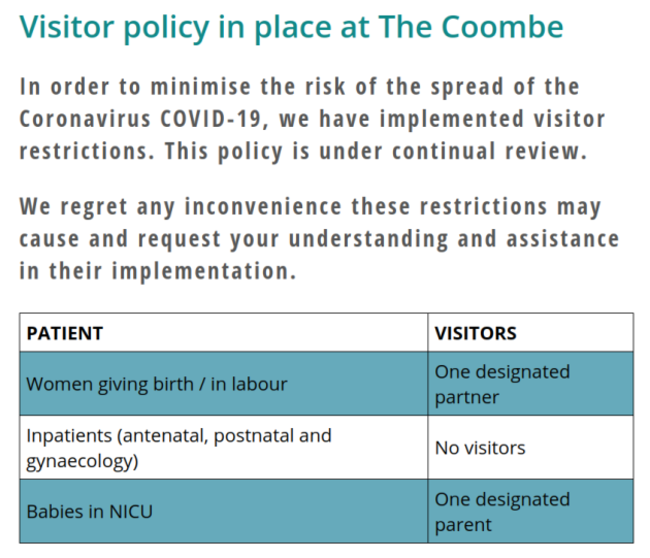 Visitor policy in place at The Coombe

In order to minimise the risk of the spread of the Coronavirus COVID-19, we have implemented visitor restrictions. This policy is under continual review.

We regret any inconvenience these restrictions may cause and request your understanding and assistance in their implementation.

| PATIENT | VISITORS |
|---|---|
| Women giving birth / in labour | One designated partner |
| Inpatients (antenatal, postnatal and gynaecology) | No visitors |
| Babies in NICU | One designated parent |